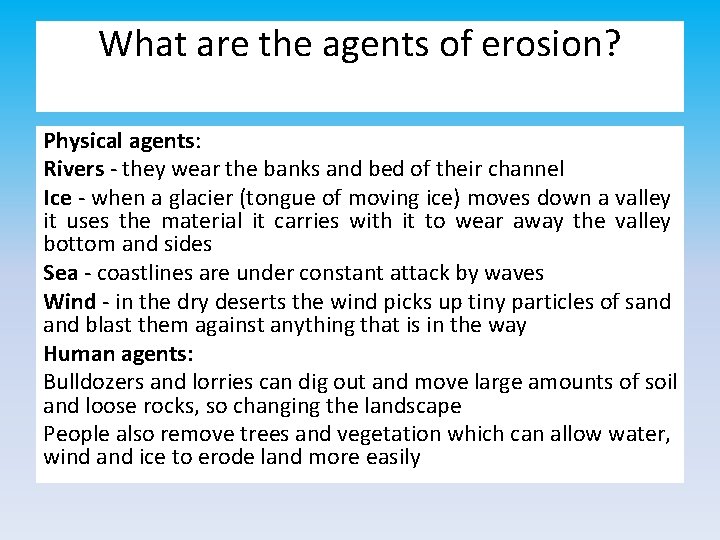 What are the agents of erosion?

Physical agents:

Rivers - they wear the banks and bed of their channel

Ice - when a glacier (tongue of moving ice) moves down a valley it uses the material it carries with it to wear away the valley bottom and sides

Sea - coastlines are under constant attack by waves

Wind - in the dry deserts the wind picks up tiny particles of sand and blast them against anything that is in the way

Human agents:

Bulldozers and lorries can dig out and move large amounts of soil and loose rocks, so changing the landscape

People also remove trees and vegetation which can allow water, wind and ice to erode land more easily